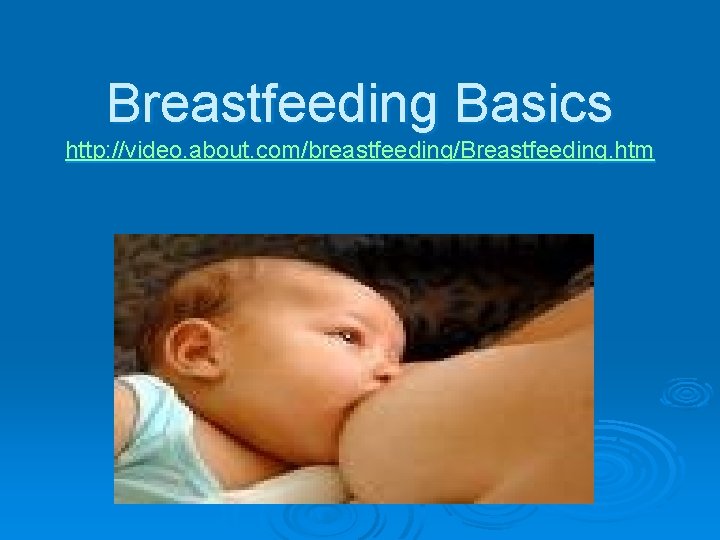 Breastfeeding Basics
http://video.about.com/breastfeeding/Breastfeeding.htm